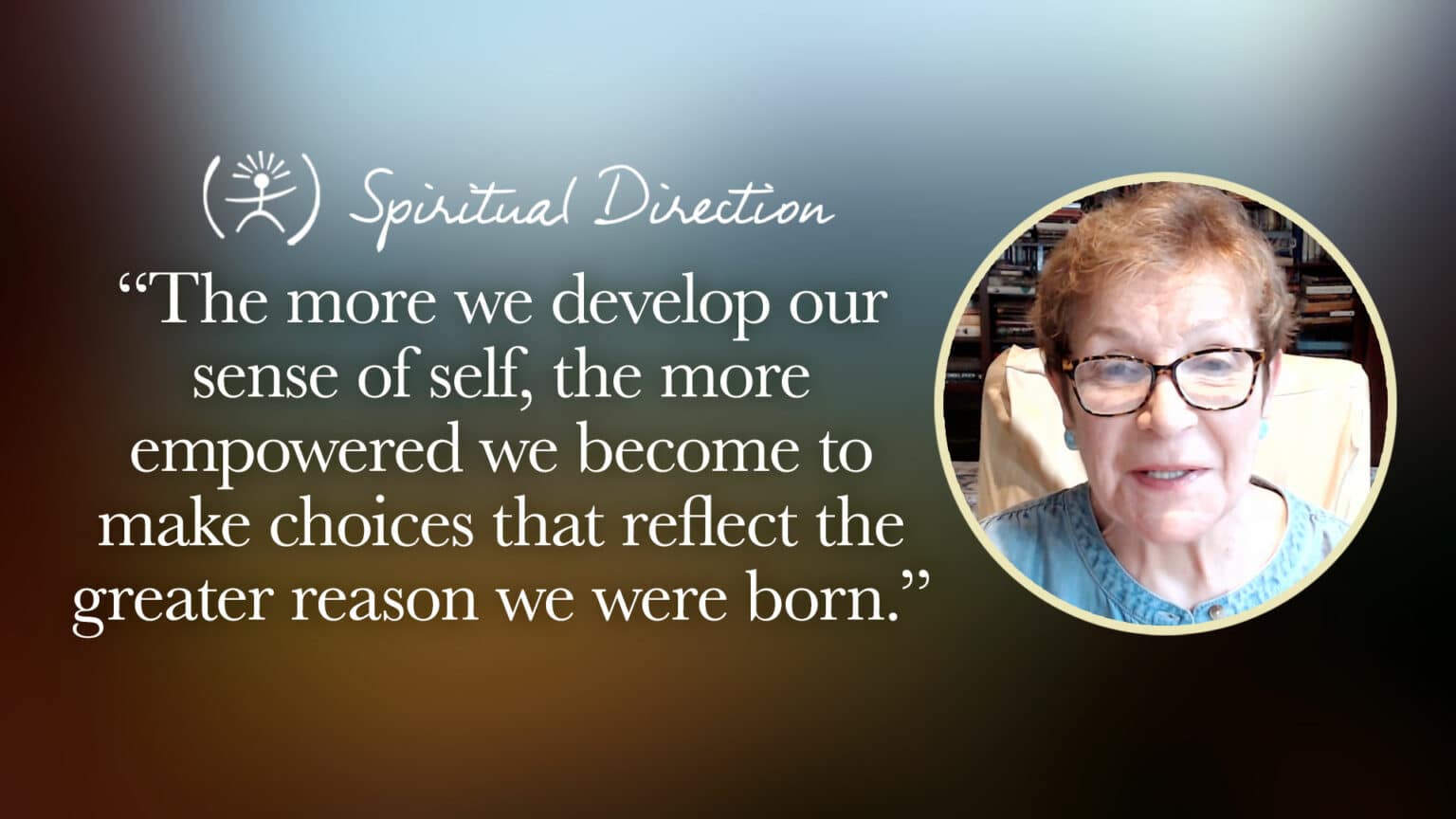 Spiritual Direction

“The more we develop our sense of self, the more empowered we become to make choices that reflect the greater reason we were born.”